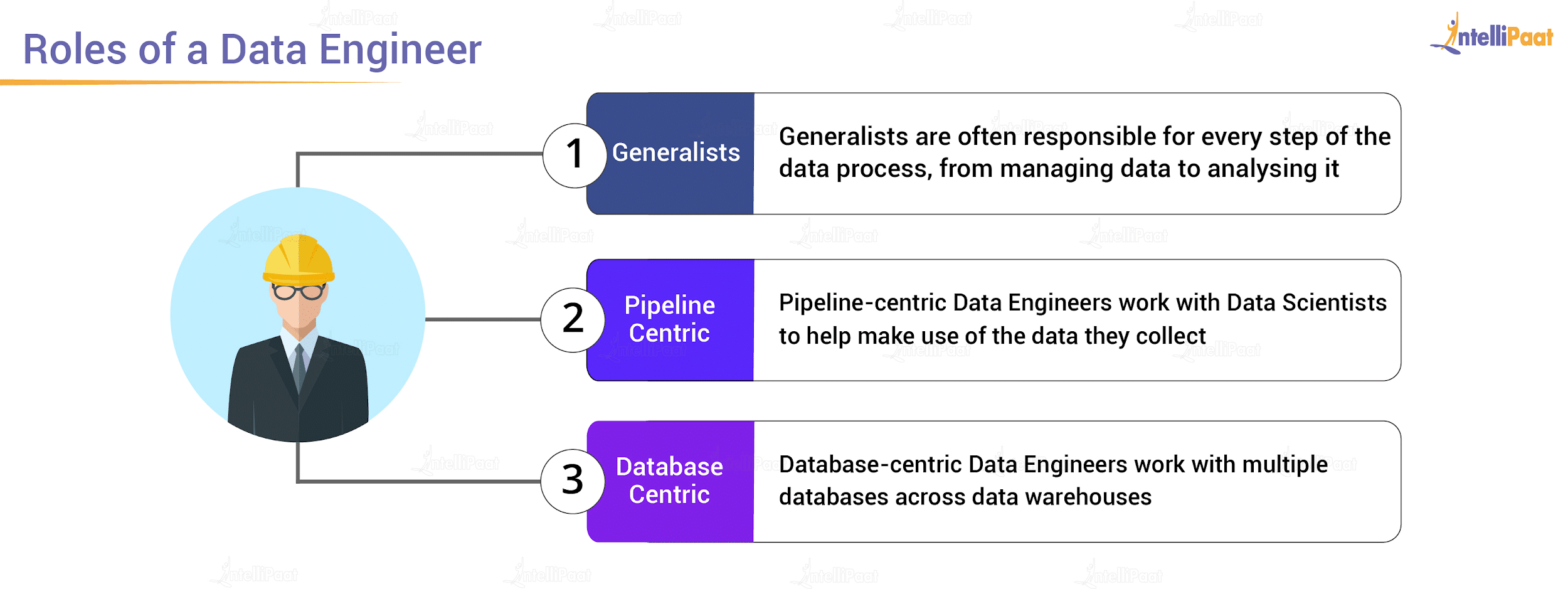 Roles of a Data Engineer

IntelliPaat

1 Generalists

Generalists are often responsible for every step of the data process, from managing data to analysing it

2 Pipeline Centric

Pipeline-centric Data Engineers work with Data Scientists to help make use of the data they collect

3 Database Centric

Database-centric Data Engineers work with multiple databases across data warehouses